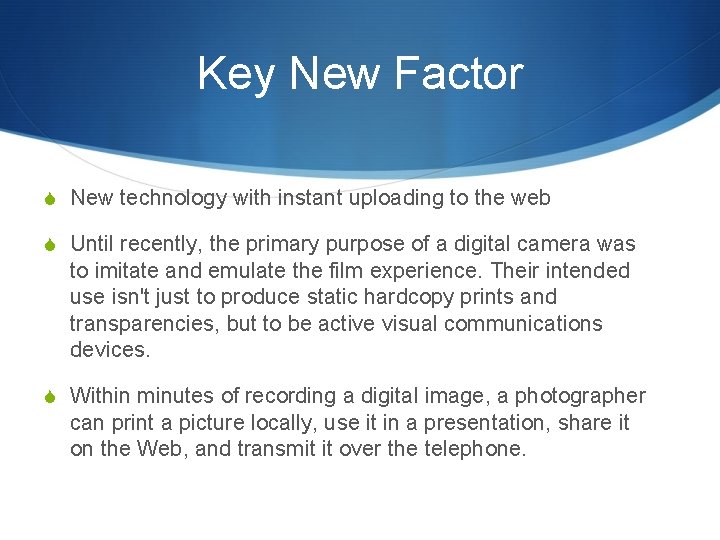 Key New Factor

New technology with instant uploading to the web

Until recently, the primary purpose of a digital camera was to imitate and emulate the film experience. Their intended use isn't just to produce static hardcopy prints and transparencies, but to be active visual communications devices.

Within minutes of recording a digital image, a photographer can print a picture locally, use it in a presentation, share it on the Web, and transmit it over the telephone.